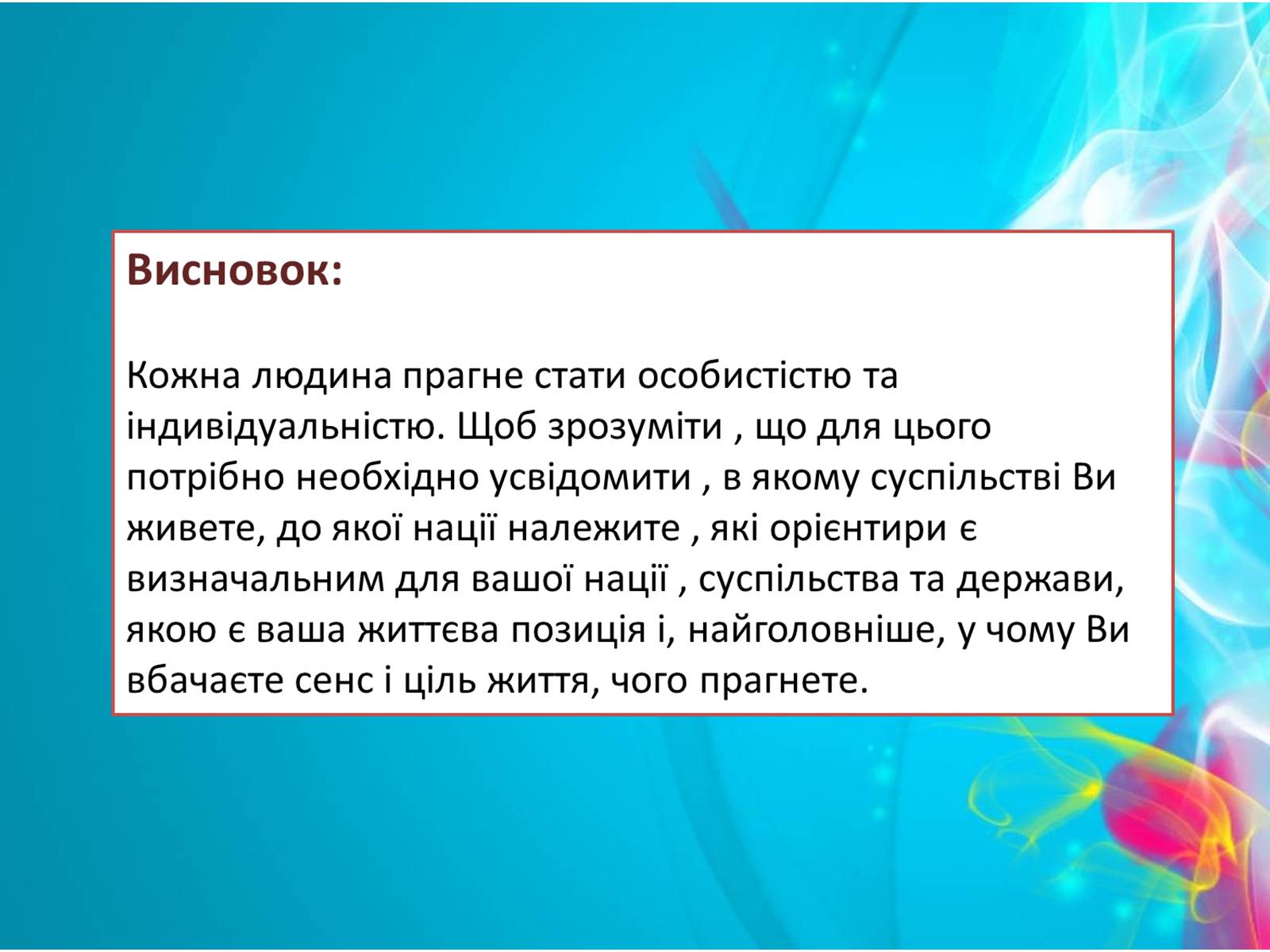 Висновок:

Кожна людина прагне стати особистістю та індивідуальністю. Щоб зрозуміти , що для цього потрібно необхідно усвідомити , в якому суспільстві Ви живете, до якої нації належите , які орієнтири є визначальним для вашої нації , суспільства та держави, якою є ваша життєва позиція і, найголовніше, у чому Ви вбачаєте сенс і ціль життя, чого прагнете.